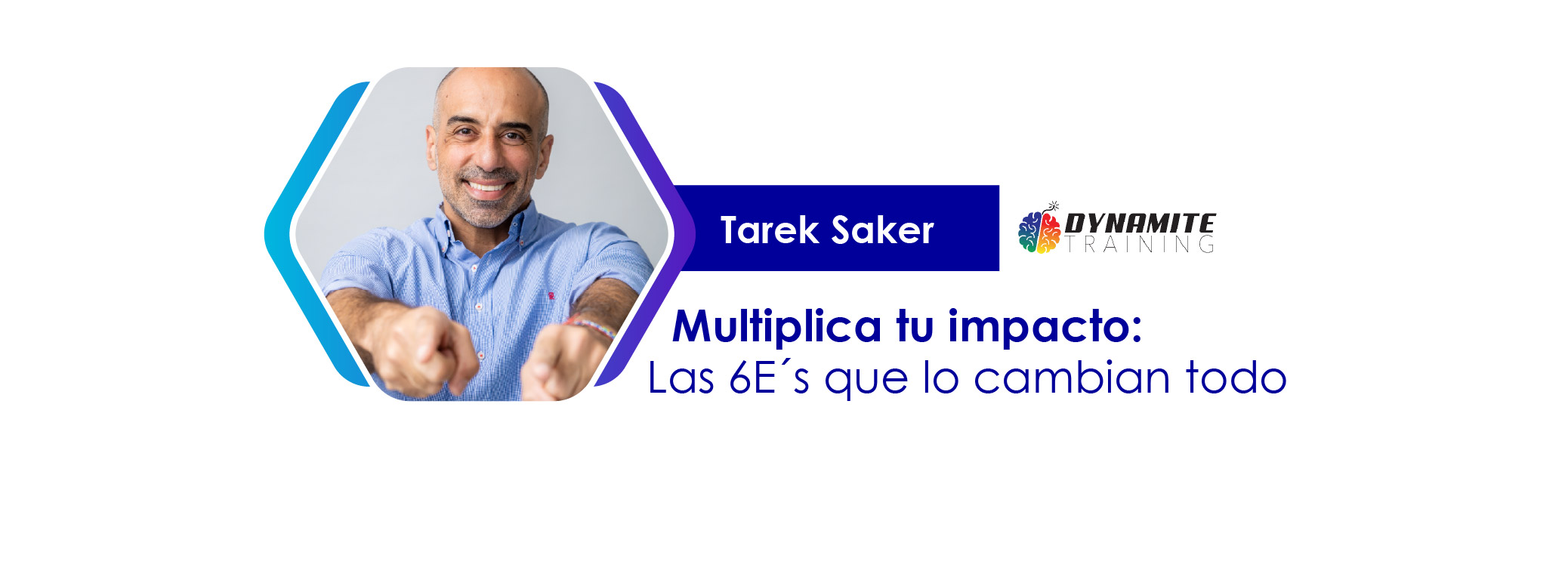 Tarek Saker

DYNAMITE TRAINING

Multiplica tu impacto:
Las 6E´s que lo cambian todo